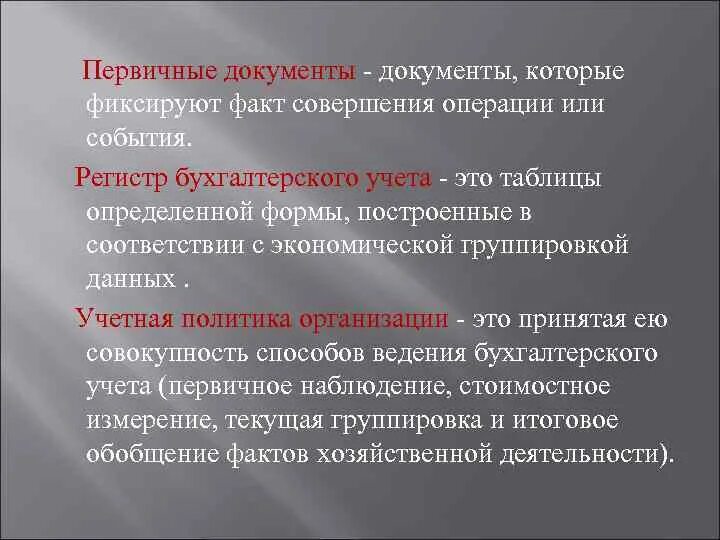 Первичные документы - документы, которые фиксируют факт совершения операции или события.

Регистр бухгалтерского учета - это таблицы определенной формы, построенные в соответствии с экономической группировкой данных .

Учетная политика организации - это принятая ею совокупность способов ведения бухгалтерского учета (первичное наблюдение, стоимостное измерение, текущая группировка и итоговое обобщение фактов хозяйственной деятельности).